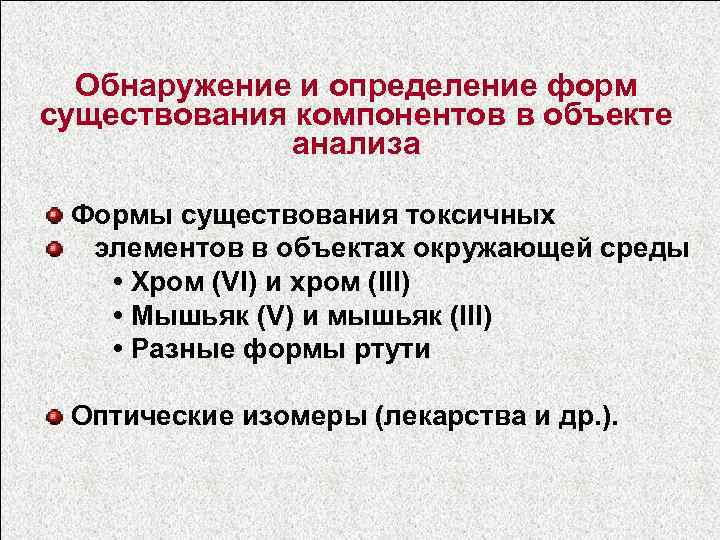 Обнаружение и определение форм существования компонентов в объекте анализа

Формы существования токсичных

элементов в объектах окружающей среды

• Хром (VI) и хром (III)

• Мышьяк (V) и мышьяк (III)

• Разные формы ртути

Оптические изомеры (лекарства и др.).